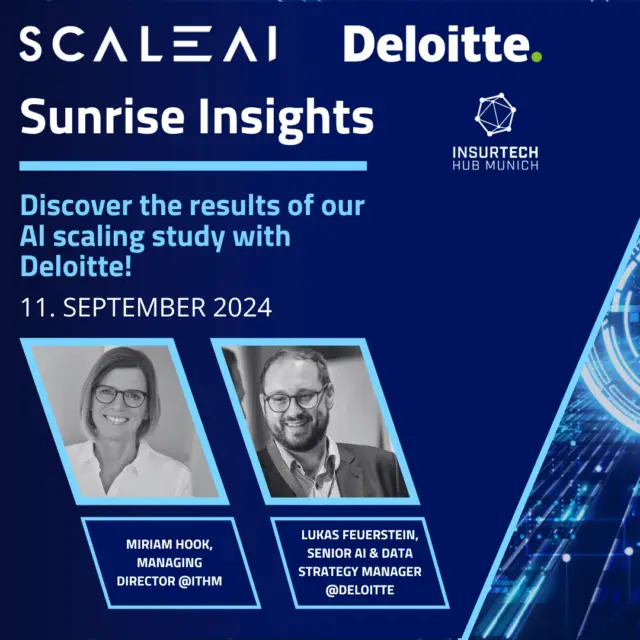 SCALEAI Deloitte.

Sunrise Insights

INSURTECH HUB MUNICH

Discover the results of our AI scaling study with Deloitte!

11. SEPTEMBER 2024

MIRIAM HOOK, MANAGING DIRECTOR @ITHM

LUKAS FEUERSTEIN, SENIOR AI & DATA STRATEGY MANAGER @DELOITTE